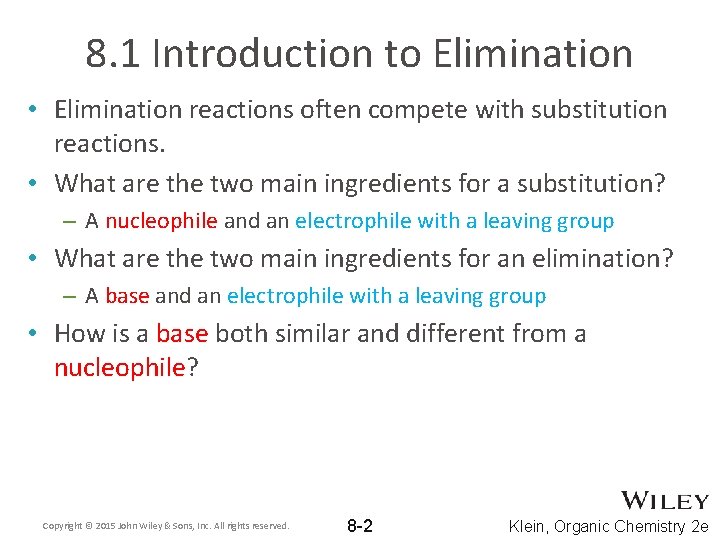 8.1 Introduction to Elimination

• Elimination reactions often compete with substitution reactions.

• What are the two main ingredients for a substitution?
 – A nucleophile and an electrophile with a leaving group

• What are the two main ingredients for an elimination?
 – A base and an electrophile with a leaving group

• How is a base both similar and different from a nucleophile?

Copyright © 2015 John Wiley & Sons, Inc. All rights reserved.

8-2

WILEY

Klein, Organic Chemistry 2e